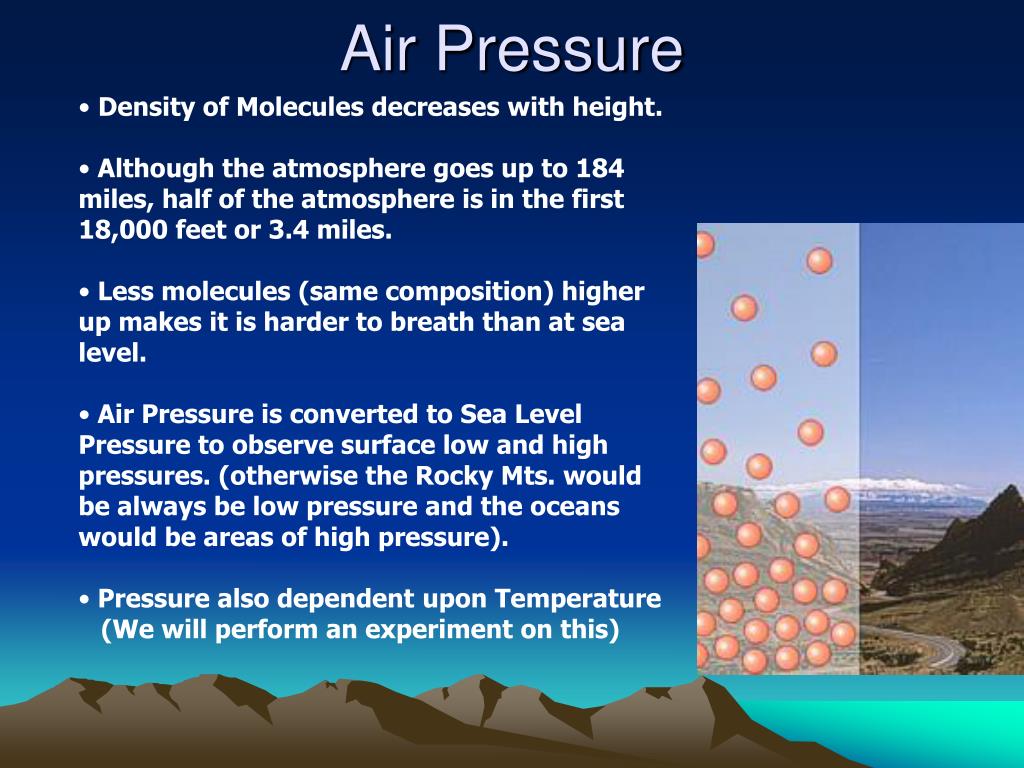 Air Pressure

• Density of Molecules decreases with height.

• Although the atmosphere goes up to 184 miles, half of the atmosphere is in the first 18,000 feet or 3.4 miles.

• Less molecules (same composition) higher up makes it is harder to breath than at sea level.

• Air Pressure is converted to Sea Level Pressure to observe surface low and high pressures. (otherwise the Rocky Mts. would be always be low pressure and the oceans would be areas of high pressure).

• Pressure also dependent upon Temperature (We will perform an experiment on this)